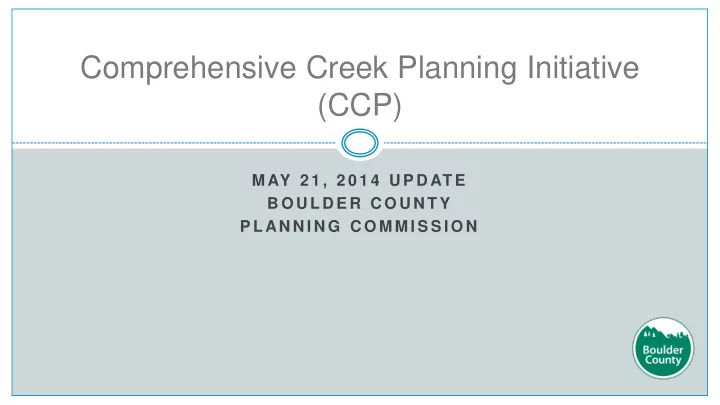 Comprehensive Creek Planning Initiative (CCP)

MAY 21, 2014 UPDATE
BOULDER COUNTY
PLANNING COMMISSION

Boulder County